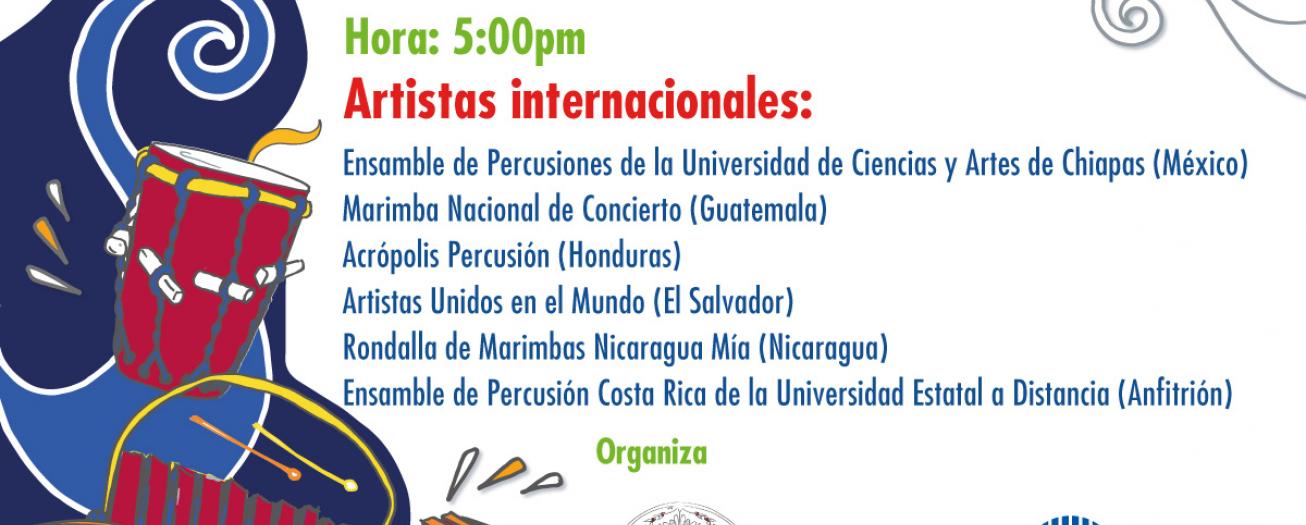 Hora: 5:00pm

Artistas internacionales:

Ensamble de Percusiones de la Universidad de Ciencias y Artes de Chiapas (México)
Marimba Nacional de Concierto (Guatemala)
Acrópolis Percusión (Honduras)
Artistas Unidos en el Mundo (El Salvador)
Rondalla de Marimbas Nicaragua Mía (Nicaragua)
Ensamble de Percusión Costa Rica de la Universidad Estatal a Distancia (Anfitrión)

Organiza